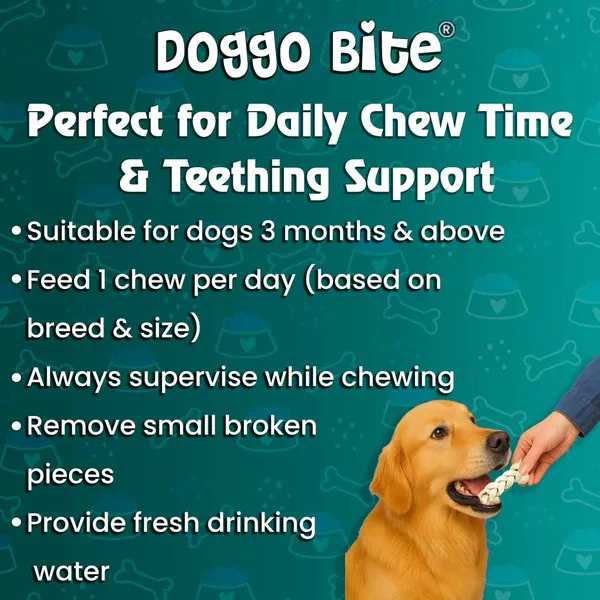 Doggo Bite®

Perfect for Daily Chew Time & Teething Support

• Suitable for dogs 3 months & above
• Feed 1 chew per day (based on breed & size)
• Always supervise while chewing
• Remove small broken pieces
• Provide fresh drinking water